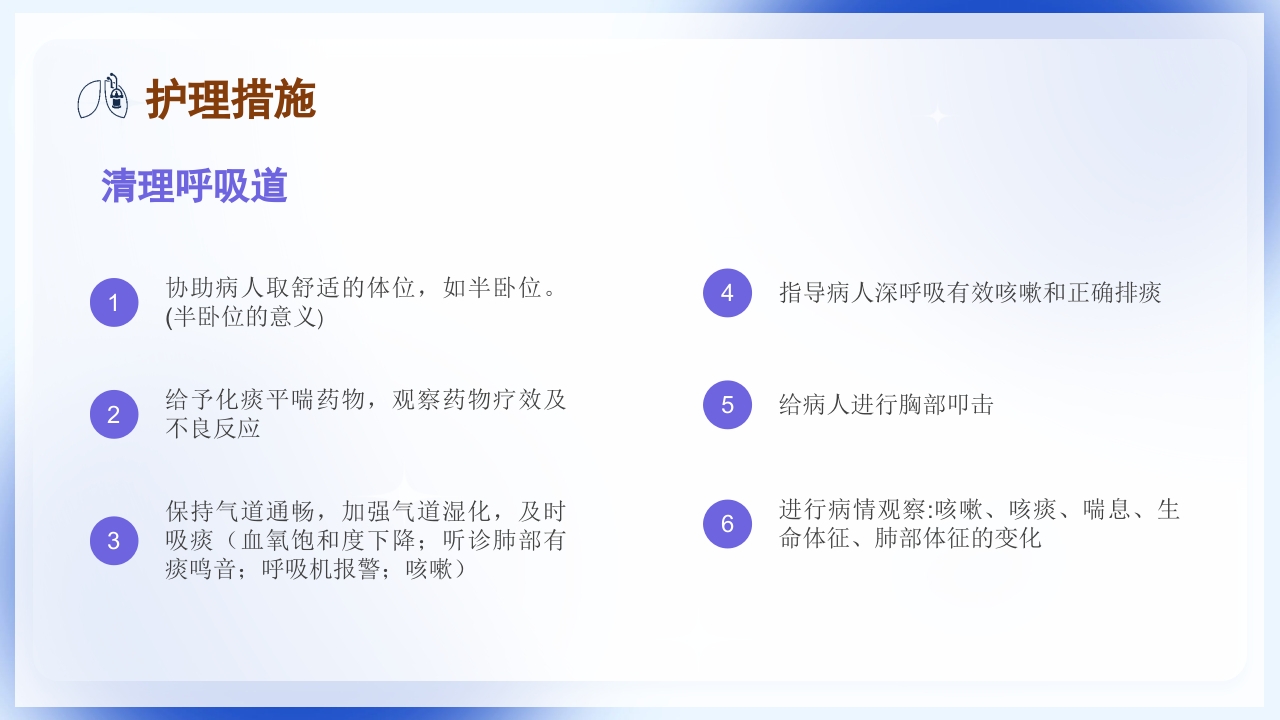 护理措施

清理呼吸道

1 协助病人取舒适的体位，如半卧位。(半卧位的意义)

2 给予化痰平喘药物，观察药物疗效及不良反应

3 保持气道通畅，加强气道湿化，及时吸痰（血氧饱和度下降；听诊肺部有痰鸣音；呼吸机报警；咳嗽）

4 指导病人深呼吸有效咳嗽和正确排痰

5 给病人进行胸部叩击

6 进行病情观察:咳嗽、咳痰、喘息、生命体征、肺部体征的变化